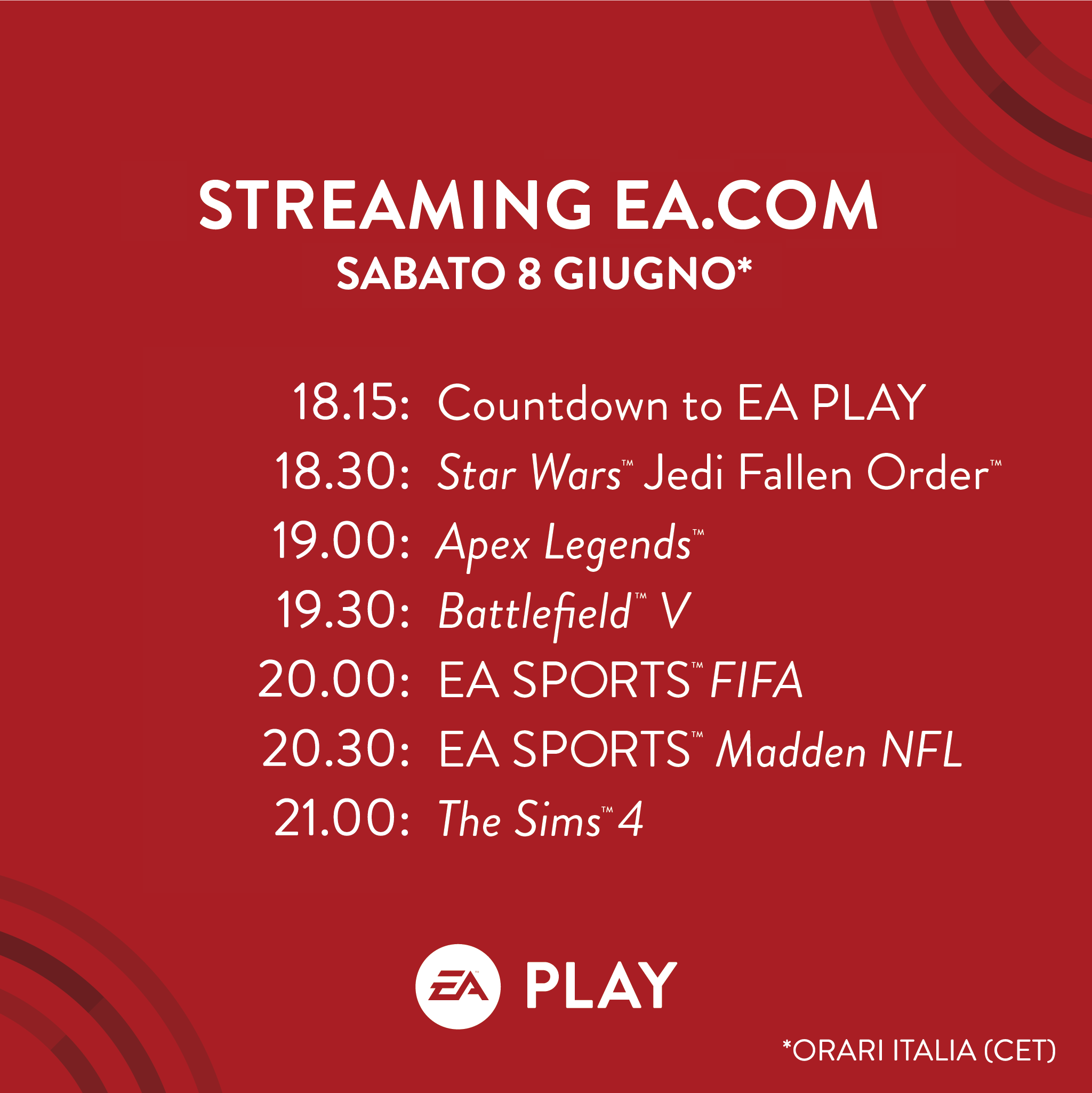 STREAMING EA.COM
SABATO 8 GIUGNO*

18.15: Countdown to EA PLAY
18.30: Star Wars™ Jedi Fallen Order™
19.00: Apex Legends™
19.30: Battlefield™ V
20.00: EA SPORTS™ FIFA
20.30: EA SPORTS™ Madden NFL
21.00: The Sims™ 4

EA PLAY

*ORARI ITALIA (CET)